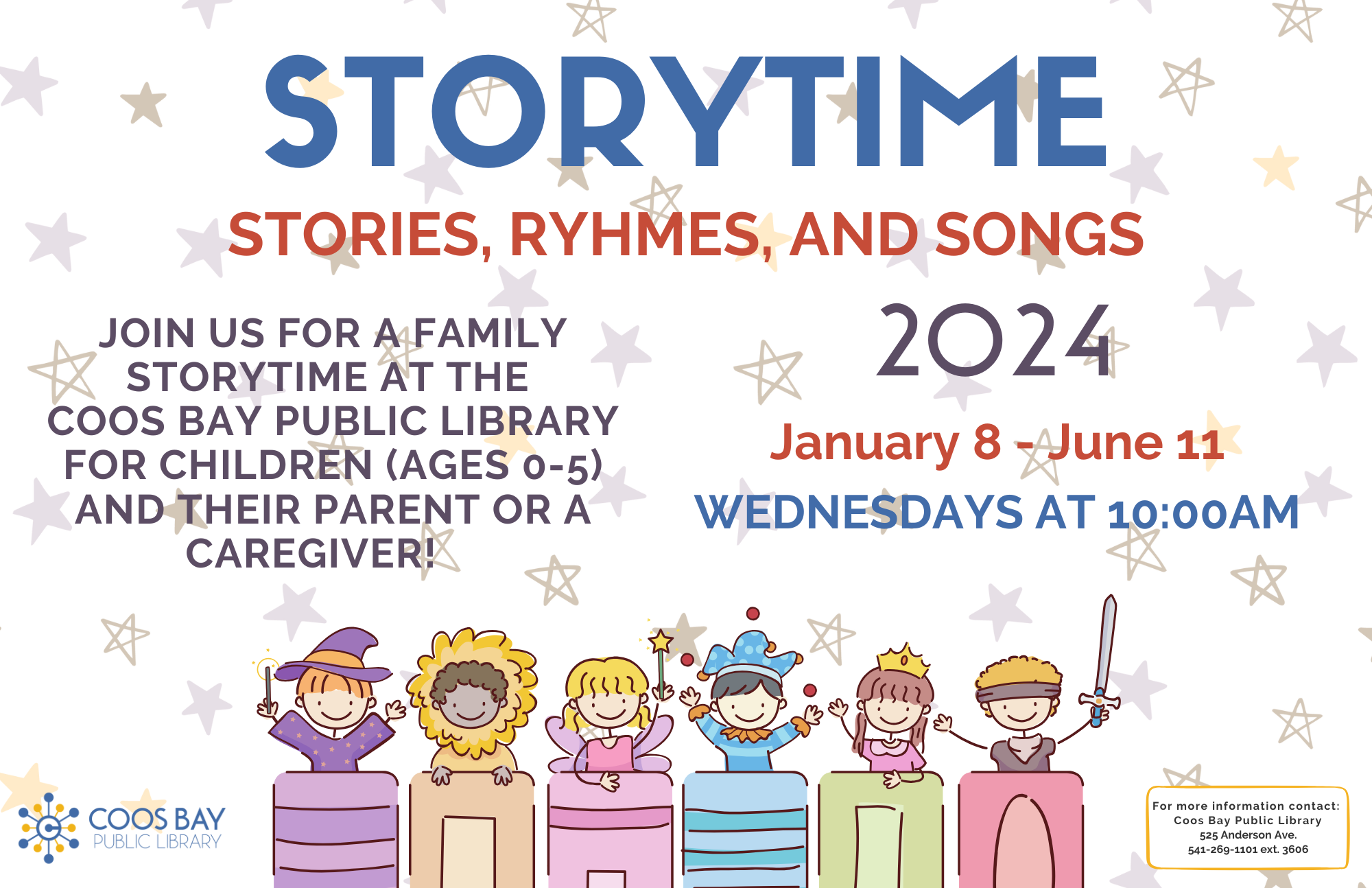 STORYTIME

STORIES, RYHMES, AND SONGS

JOIN US FOR A FAMILY STORYTIME AT THE COOS BAY PUBLIC LIBRARY FOR CHILDREN (AGES 0-5) AND THEIR PARENT OR A CAREGIVER!

2024

January 8 - June 11

WEDNESDAYS AT 10:00AM

COOS BAY
PUBLIC LIBRARY

For more information contact:
Coos Bay Public Library
525 Anderson Ave.
541-269-1101 ext. 3606